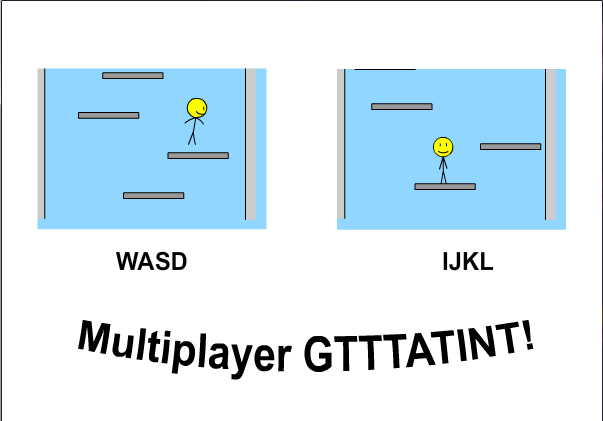 WASD

IJKL

Multiplayer GTTTATINT!